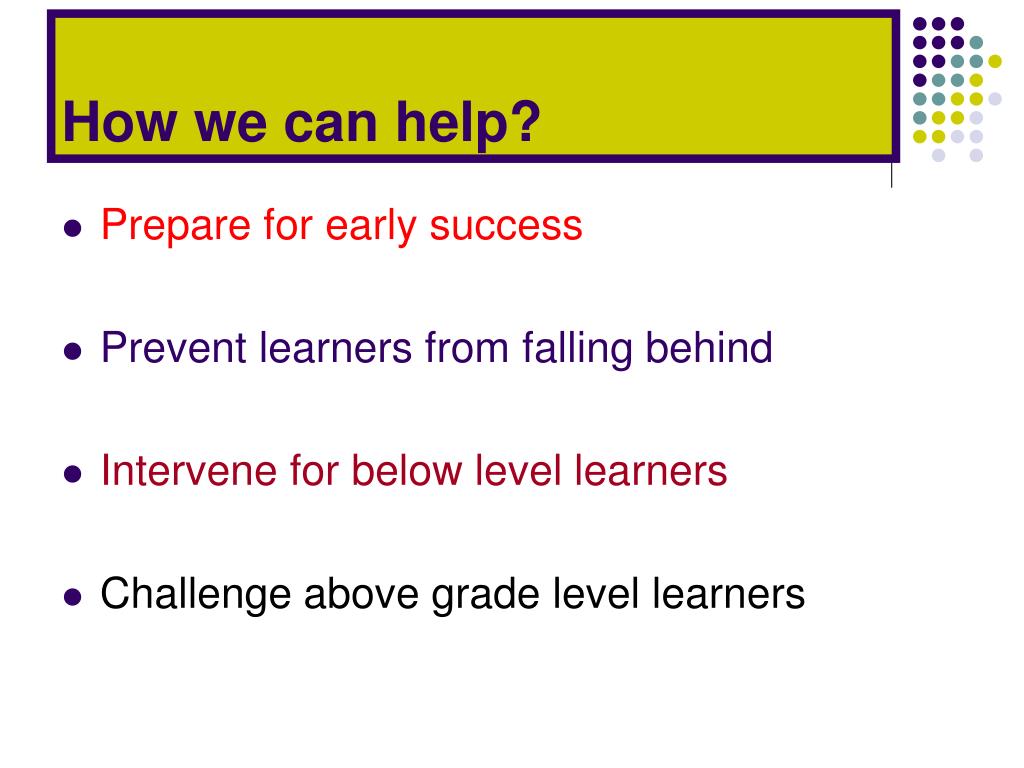 How we can help?

- Prepare for early success
- Prevent learners from falling behind
- Intervene for below level learners
- Challenge above grade level learners